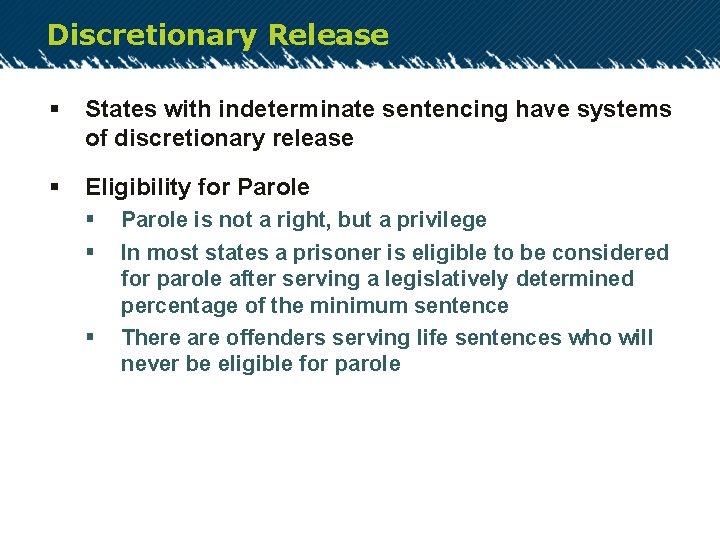 Discretionary Release

▪ States with indeterminate sentencing have systems of discretionary release

▪ Eligibility for Parole
  ▪ Parole is not a right, but a privilege
  ▪ In most states a prisoner is eligible to be considered for parole after serving a legislatively determined percentage of the minimum sentence
  ▪ There are offenders serving life sentences who will never be eligible for parole